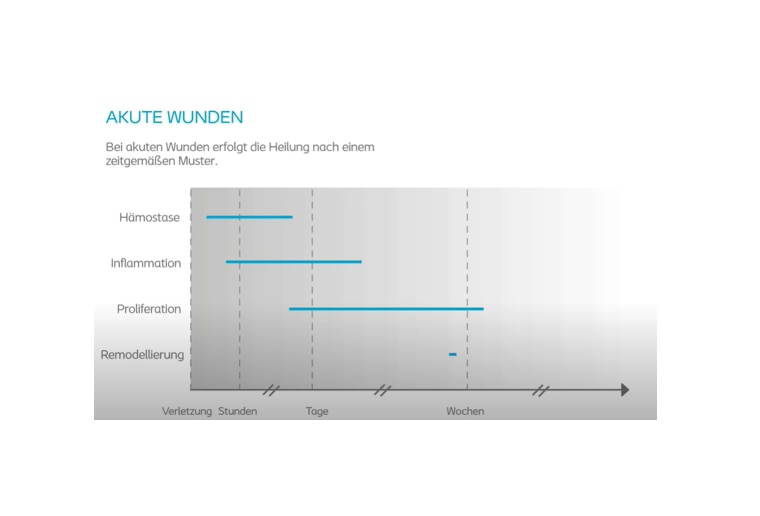 AKUTE WUNDEN

Bei akuten Wunden erfolgt die Heilung nach einem zeitgemäßen Muster.

Hämostase

Inflammation

Proliferation

Remodellierung

Verletzung Stunden Tage Wochen